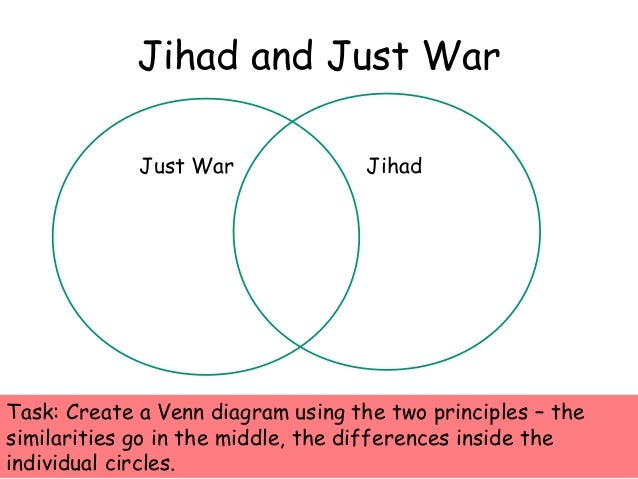 Jihad and Just War

Just War

Jihad

Task: Create a Venn diagram using the two principles – the similarities go in the middle, the differences inside the individual circles.